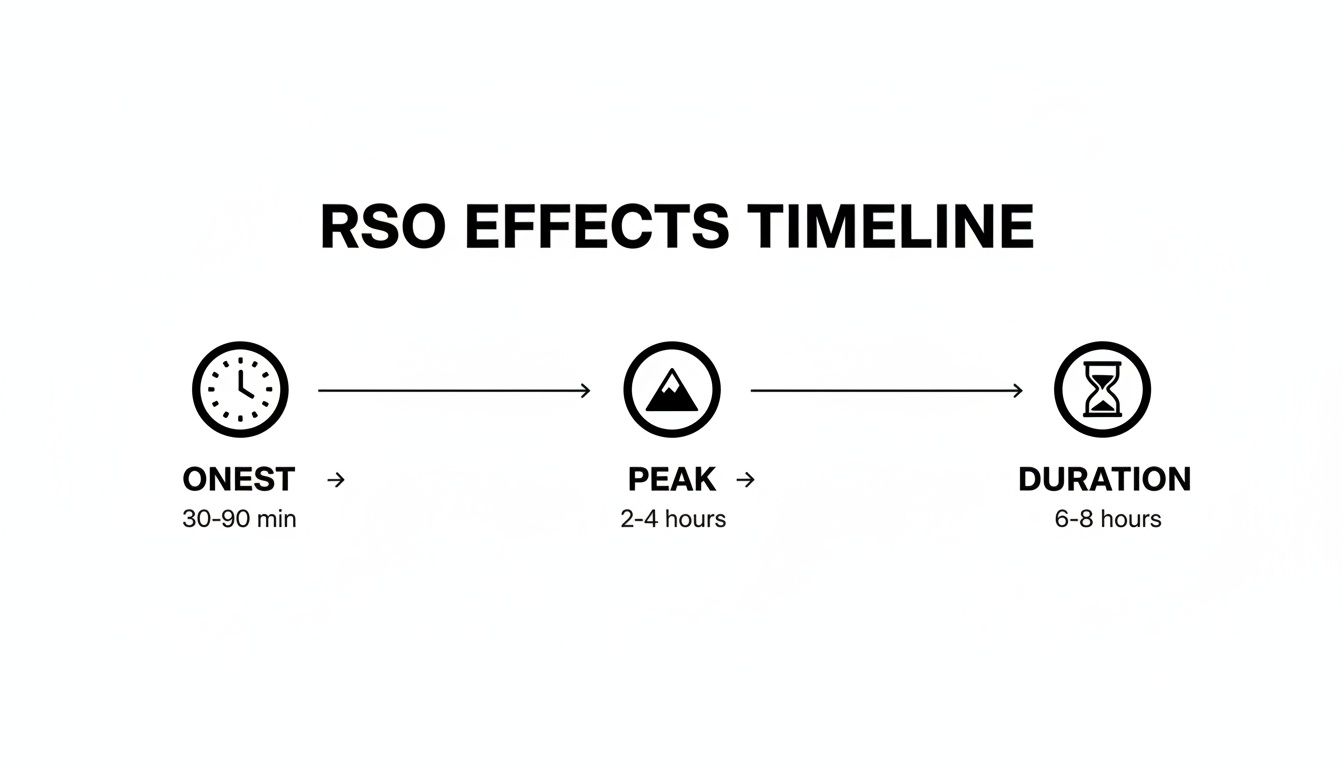 RSO EFFECTS TIMELINE

ONEST →
30-90 min

PEAK →
2-4 hours

DURATION
6-8 hours